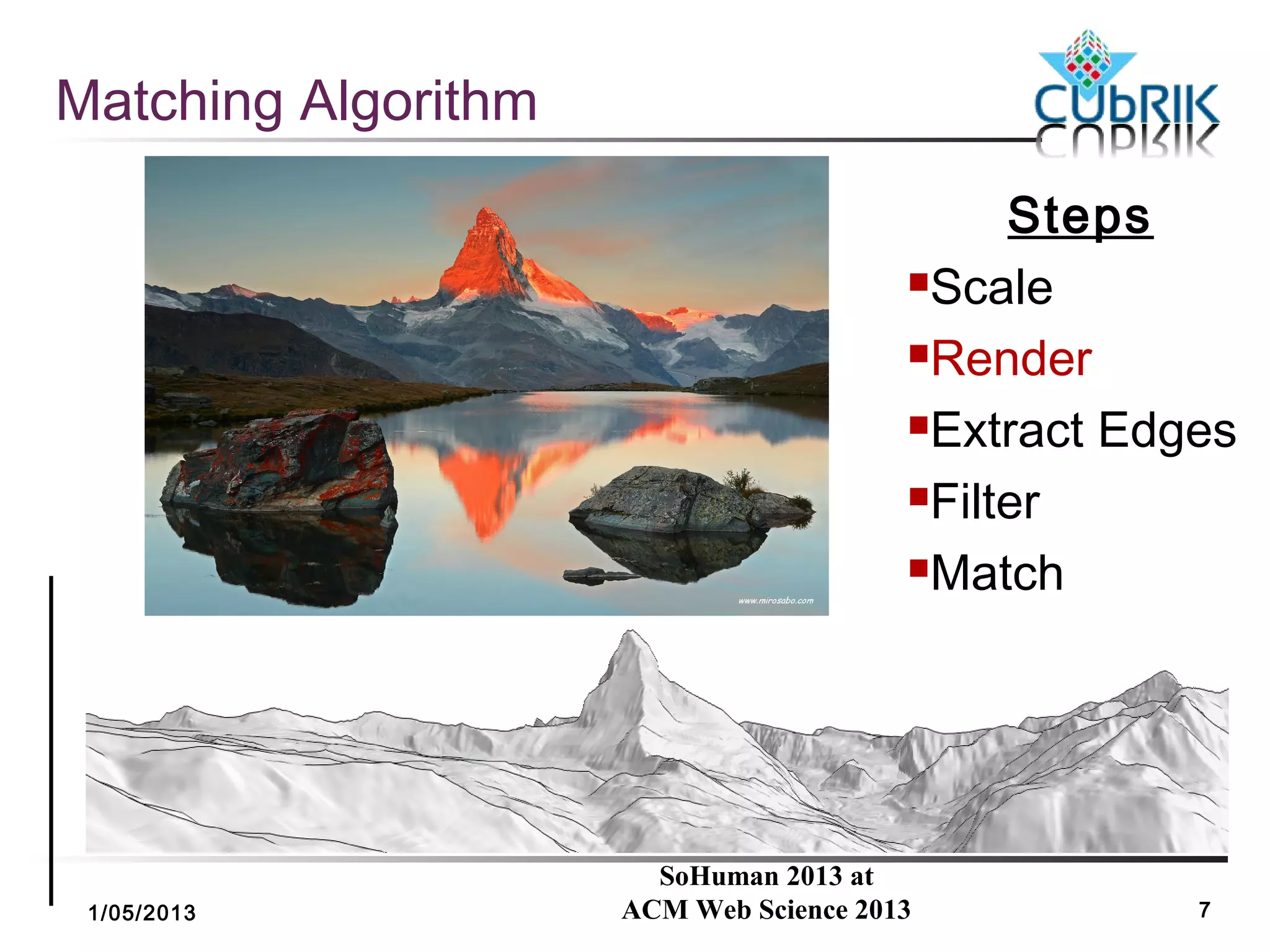 Matching Algorithm

CUbRIK

www.mirosabo.com

Steps

Scale
Render
Extract Edges
Filter
Match

1/05/2013

SoHuman 2013 at
ACM Web Science 2013

7